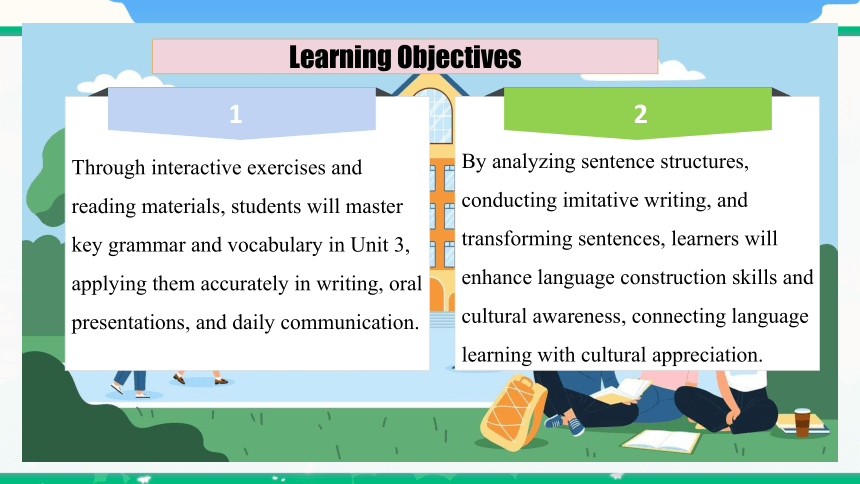 Learning Objectives

1

Through interactive exercises and reading materials, students will master key grammar and vocabulary in Unit 3, applying them accurately in writing, oral presentations, and daily communication.

2

By analyzing sentence structures, conducting imitative writing, and transforming sentences, learners will enhance language construction skills and cultural awareness, connecting language learning with cultural appreciation.